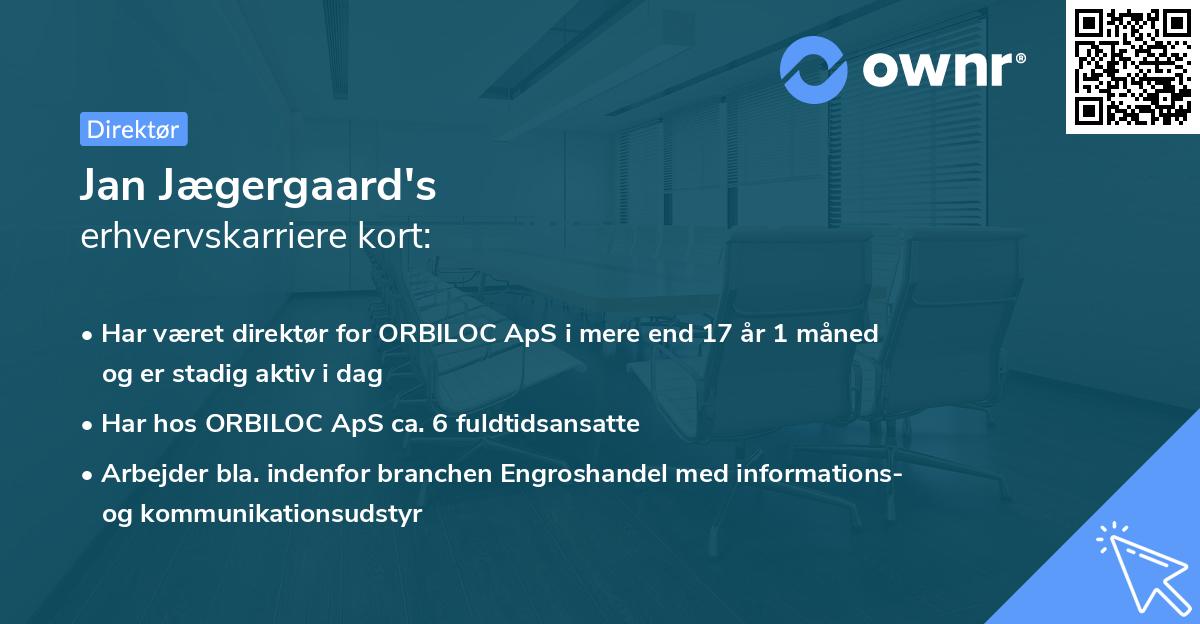 ownr®

Direktør

Jan Jægergaard's
erhvervskarriere kort:

• Har været direktør for ORBILOC ApS i mere end 17 år 1 måned og er stadig aktiv i dag
• Har hos ORBILOC ApS ca. 6 fuldtidsansatte
• Arbejder bla. indenfor branchen Engroshandel med informations- og kommunikationsudstyr